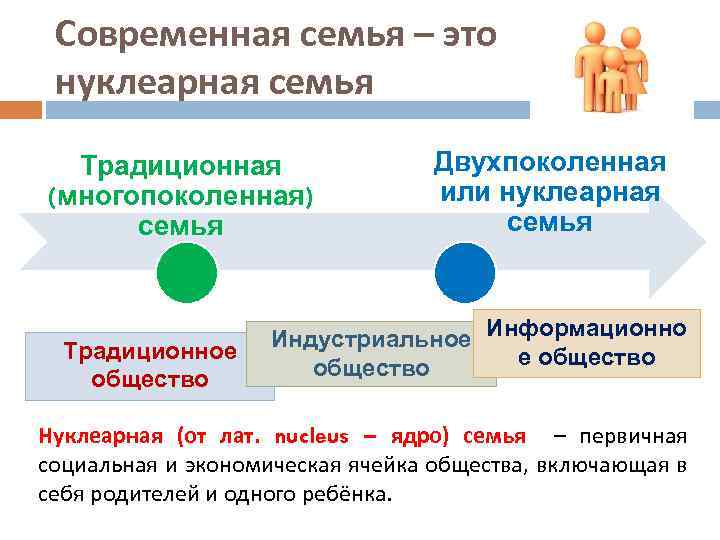 Современная семья – это нуклеарная семья

Традиционная (многопоколенная) семья

Двухпоколенная или нуклеарная семья

Традиционное общество

Индустриальное общество

Информационно е общество

Нуклеарная (от лат. nucleus – ядро) семья – первичная социальная и экономическая ячейка общества, включающая в себя родителей и одного ребёнка.